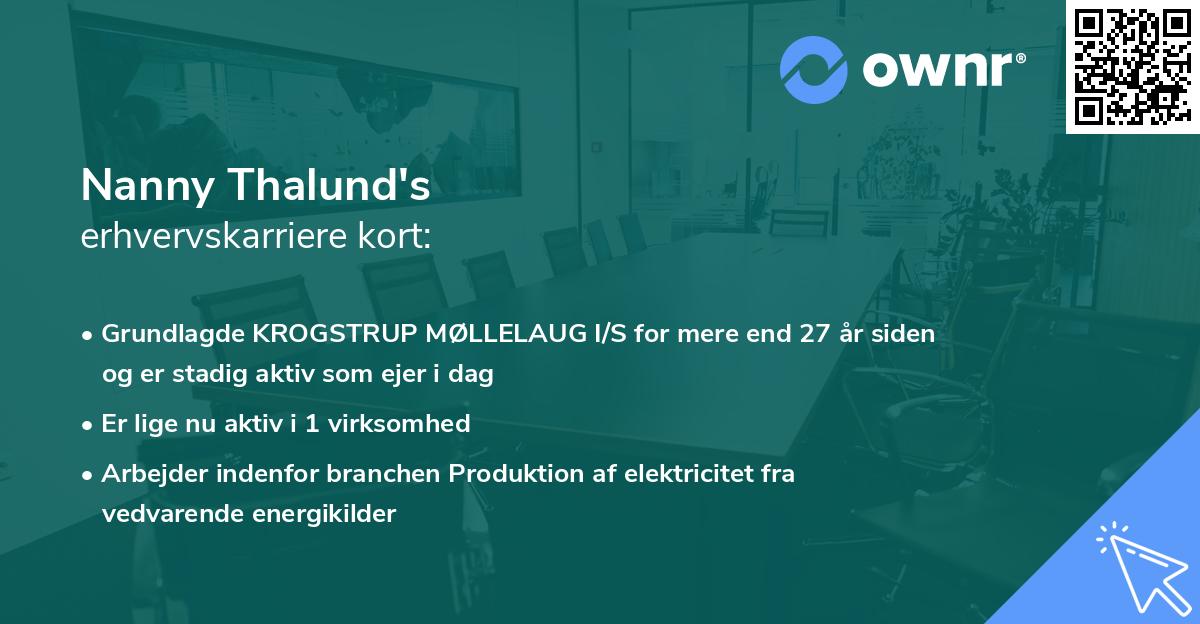 ownr®

Nanny Thalund's
erhvervskarriere kort:

• Grundlagde KROGSTRUP MØLLELAUG I/S for mere end 27 år siden og er stadig aktiv som ejer i dag

• Er lige nu aktiv i 1 virksomhed

• Arbejder indenfor branchen Produktion af elektricitet fra vedvarende energikilder